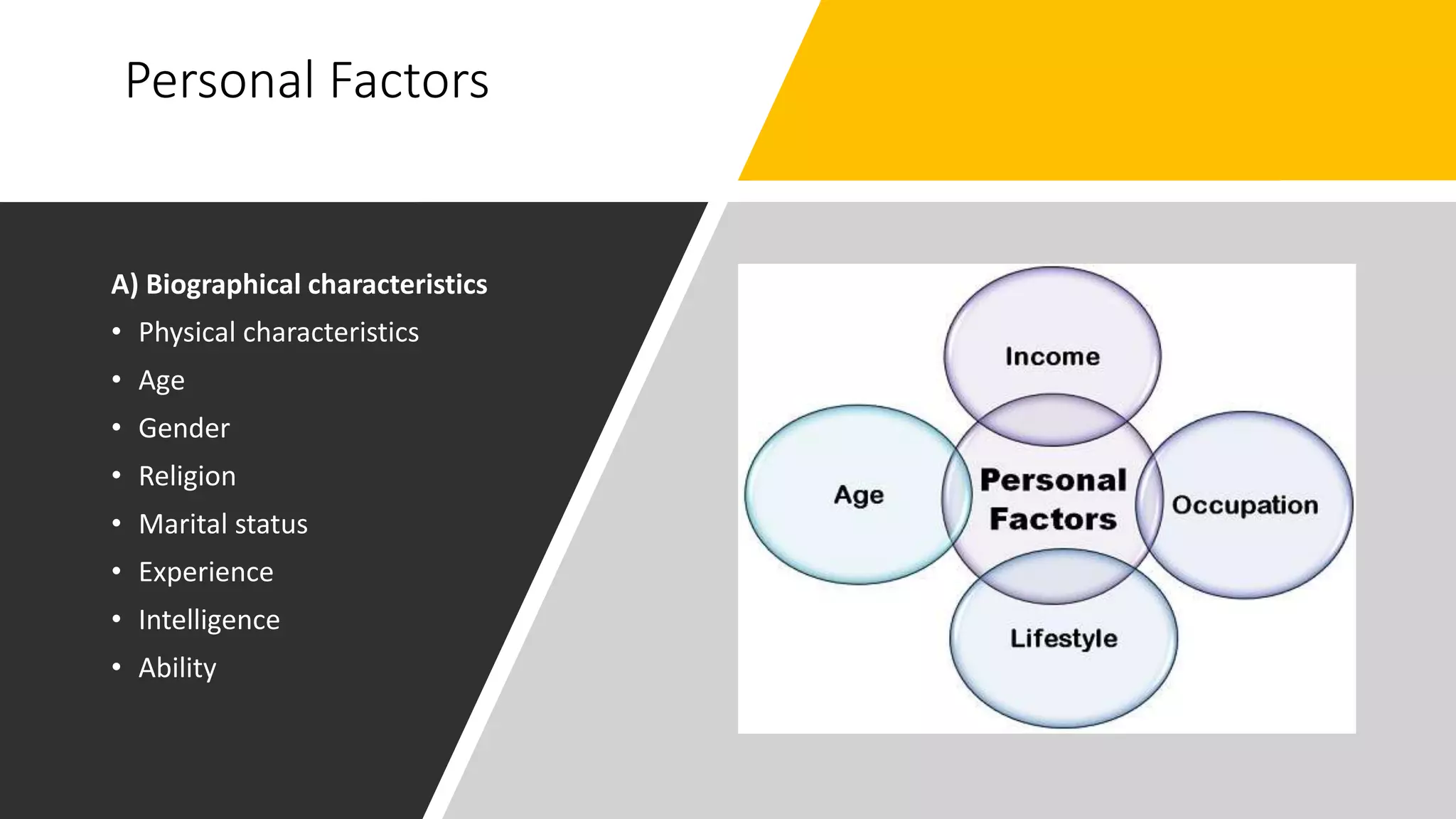 Personal Factors

A) Biographical characteristics
• Physical characteristics
• Age
• Gender
• Religion
• Marital status
• Experience
• Intelligence
• Ability

Income
Age
Personal Factors
Occupation
Lifestyle